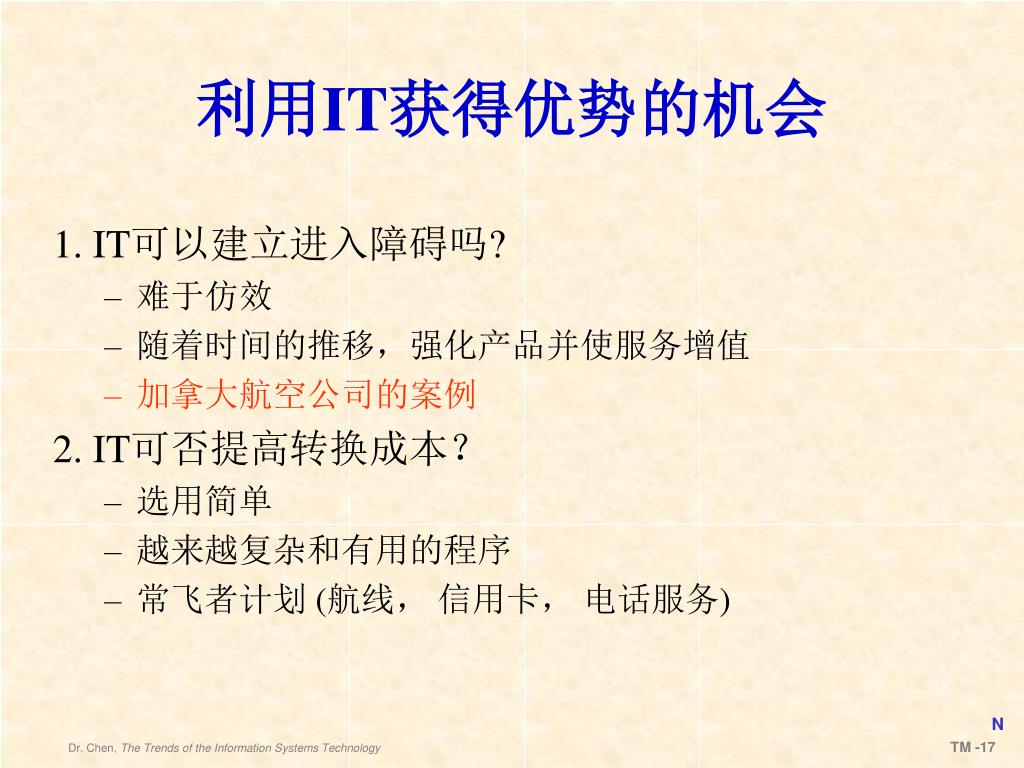 利用IT获得优势的机会

1. IT可以建立进入障碍吗?
– 难于仿效
– 随着时间的推移，强化产品并使服务增值
– 加拿大航空公司的案例

2. IT可否提高转换成本？
– 选用简单
– 越来越复杂和有用的程序
– 常飞者计划 (航线， 信用卡， 电话服务)

N

Dr. Chen, The Trends of the Information Systems Technology

TM -17